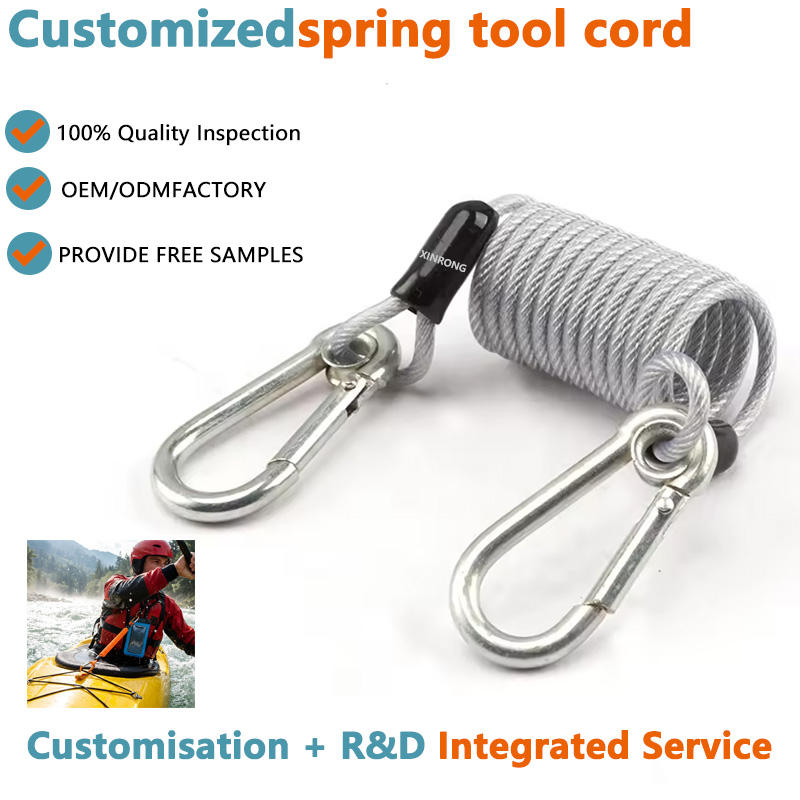 Customizedspring tool cord

100% Quality Inspection

OEM/ODMFACTORY

PROVIDE FREE SAMPLES

XINRONG

Customisation + R&D Integrated Service